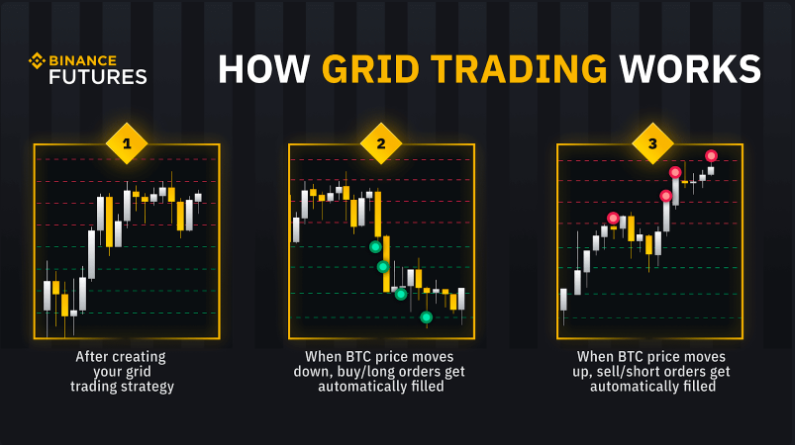 BINANCE FUTURES

HOW GRID TRADING WORKS

1

After creating your grid trading strategy

2

When BTC price moves down, buy/long orders get automatically filled

3

When BTC price moves up, sell/short orders get automatically filled